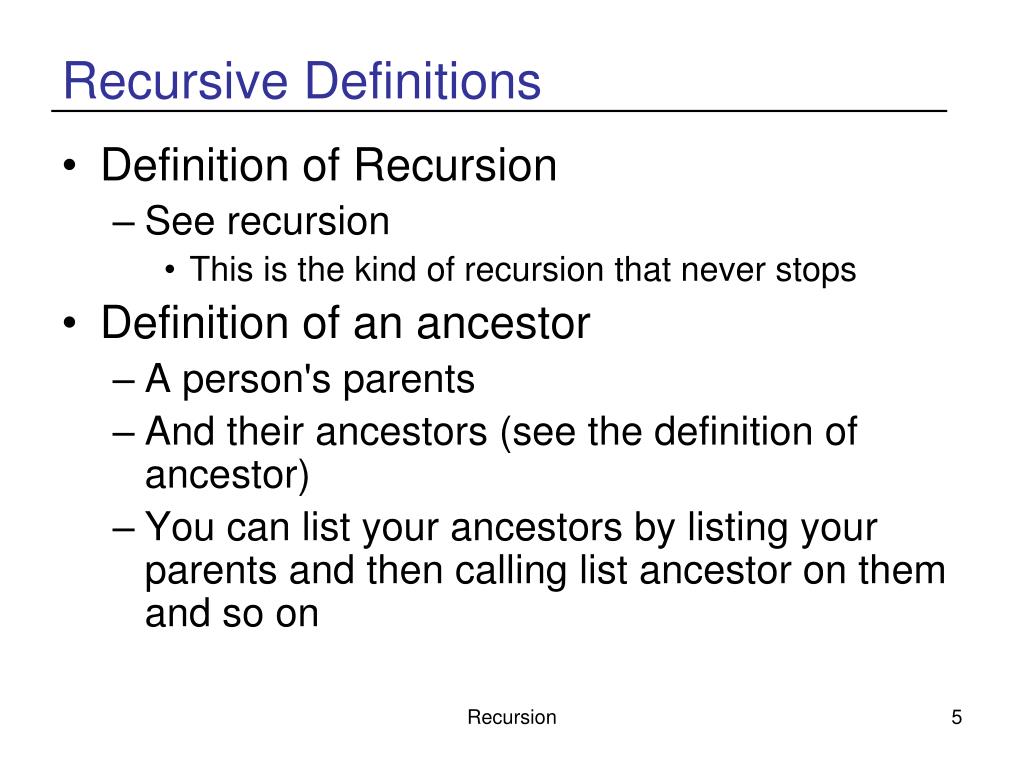 Recursive Definitions

• Definition of Recursion
– See recursion
• This is the kind of recursion that never stops

• Definition of an ancestor
– A person's parents
– And their ancestors (see the definition of ancestor)
– You can list your ancestors by listing your parents and then calling list ancestor on them and so on

Recursion

5